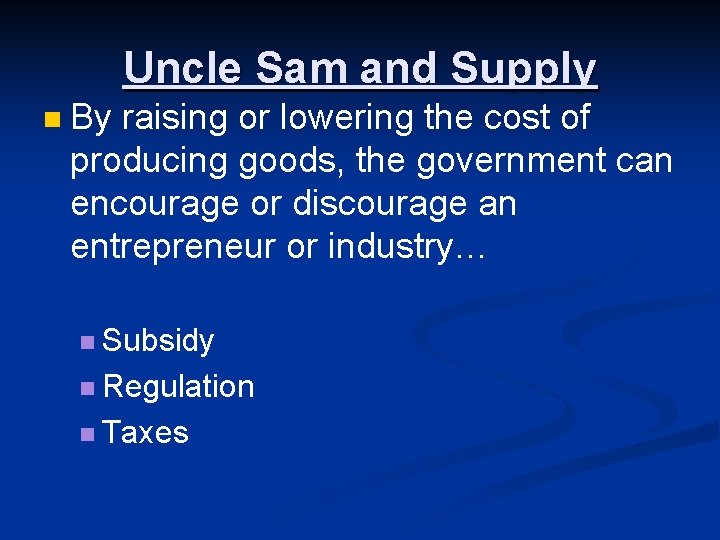 Uncle Sam and Supply

By raising or lowering the cost of producing goods, the government can encourage or discourage an entrepreneur or industry…

Subsidy
Regulation
Taxes